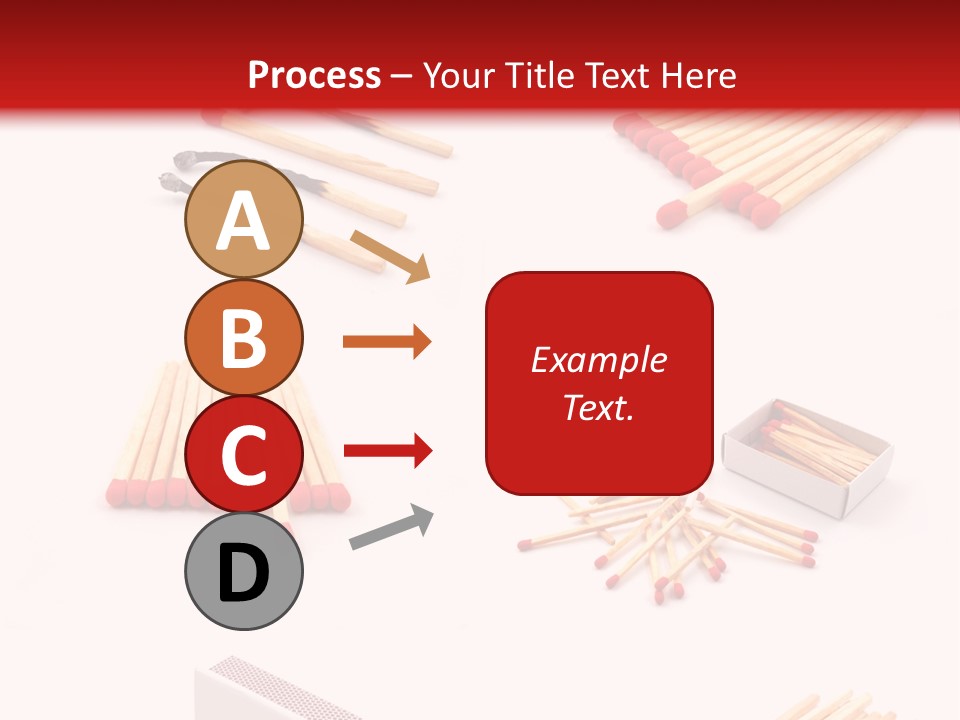 Process – Your Title Text Here

A

B

C

D

Example Text.